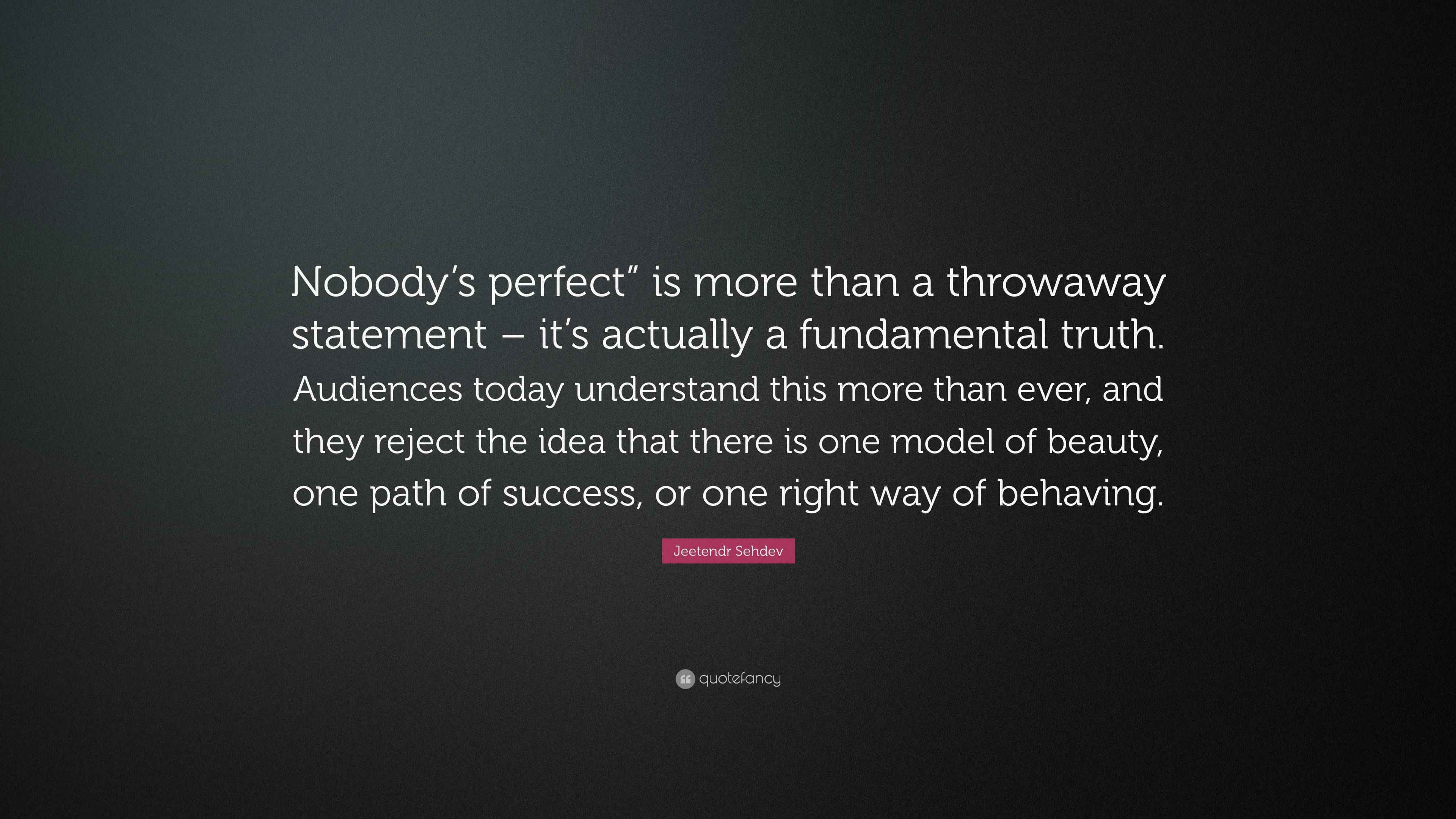 Nobody’s perfect” is more than a throwaway statement – it’s actually a fundamental truth. Audiences today understand this more than ever, and they reject the idea that there is one model of beauty, one path of success, or one right way of behaving.

Jeetendr Sehdev

quotefancy